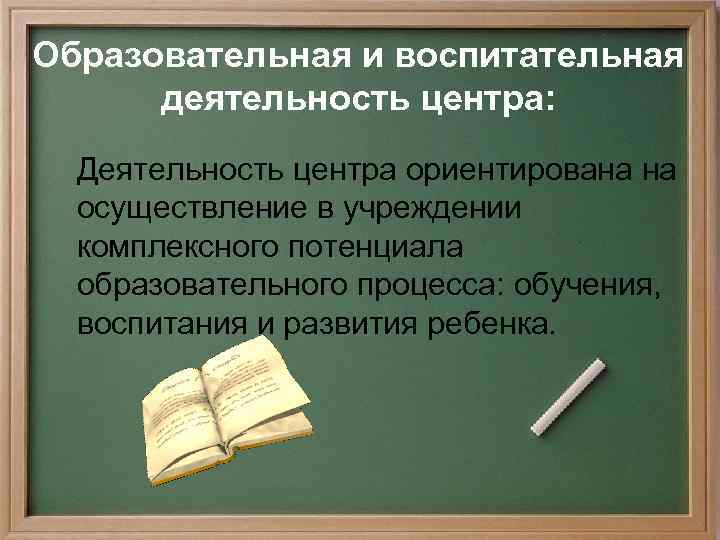 Образовательная и воспитательная деятельность центра:

Деятельность центра ориентирована на осуществление в учреждении комплексного потенциала образовательного процесса: обучения, воспитания и развития ребенка.